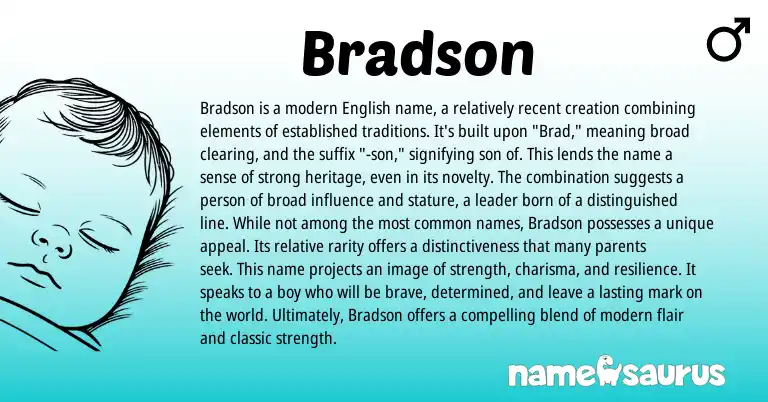 Bradson

♂

Bradson is a modern English name, a relatively recent creation combining elements of established traditions. It's built upon "Brad," meaning broad clearing, and the suffix "-son," signifying son of. This lends the name a sense of strong heritage, even in its novelty. The combination suggests a person of broad influence and stature, a leader born of a distinguished line. While not among the most common names, Bradson possesses a unique appeal. Its relative rarity offers a distinctiveness that many parents seek. This name projects an image of strength, charisma, and resilience. It speaks to a boy who will be brave, determined, and leave a lasting mark on the world. Ultimately, Bradson offers a compelling blend of modern flair and classic strength.

namesaurus